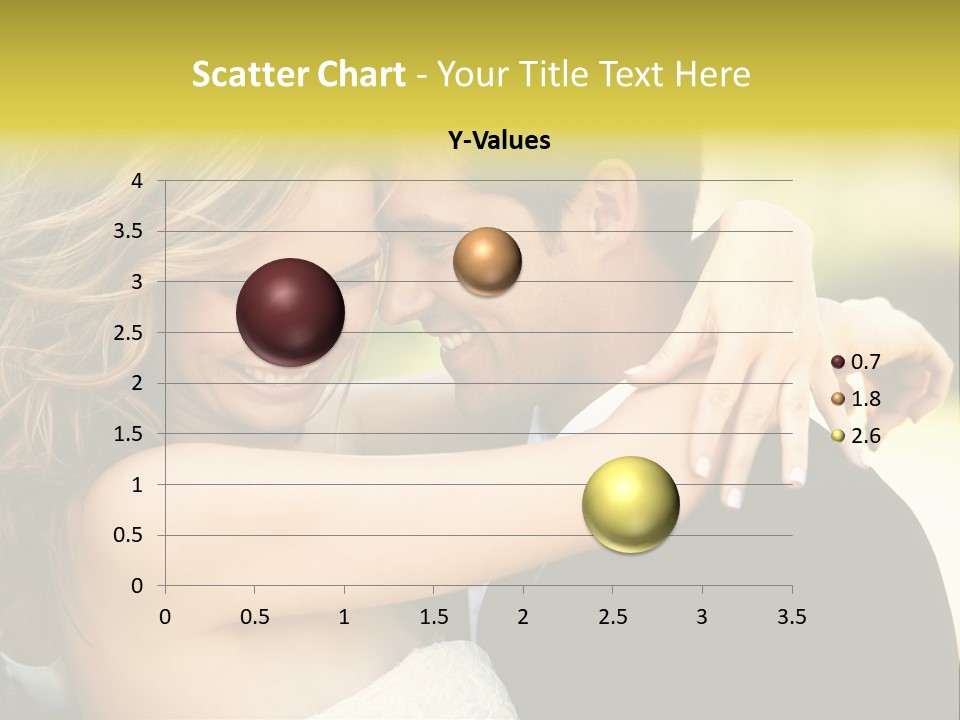 Scatter Chart - Your Title Text Here

Y-Values

4
3.5
3
2.5
2
1.5
1
0.5
0

0 0.5 1 1.5 2 2.5 3 3.5

0.7
1.8
2.6